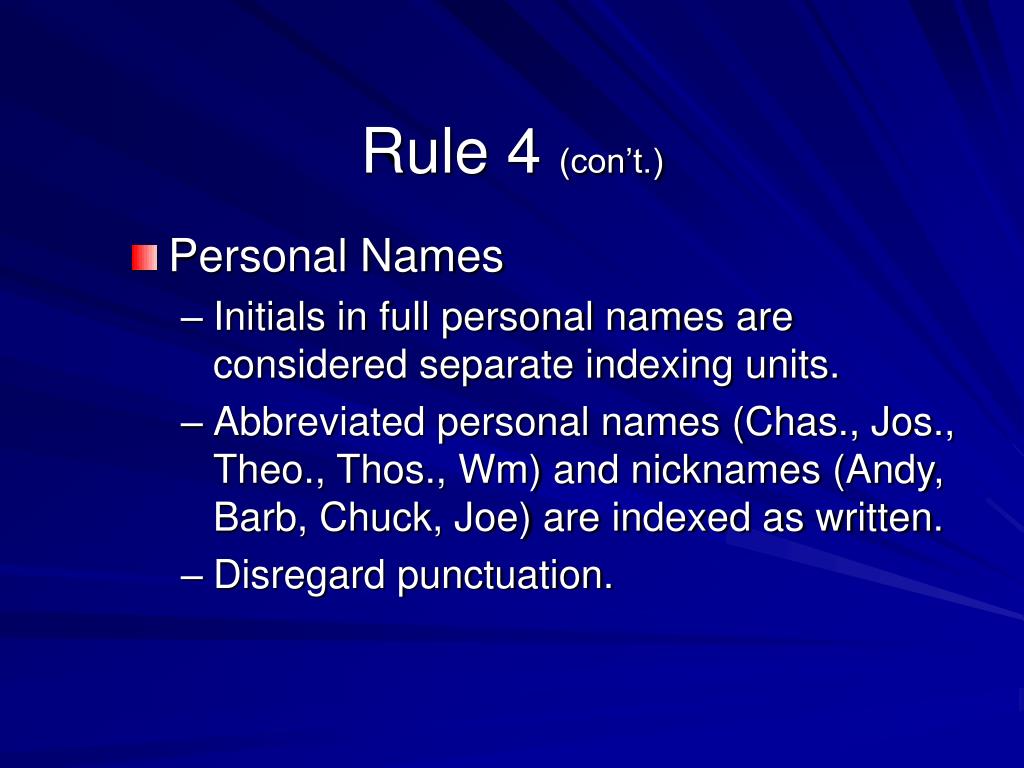 Rule 4 (con’t.)

Personal Names

– Initials in full personal names are considered separate indexing units.

– Abbreviated personal names (Chas., Jos., Theo., Thos., Wm) and nicknames (Andy, Barb, Chuck, Joe) are indexed as written.

– Disregard punctuation.